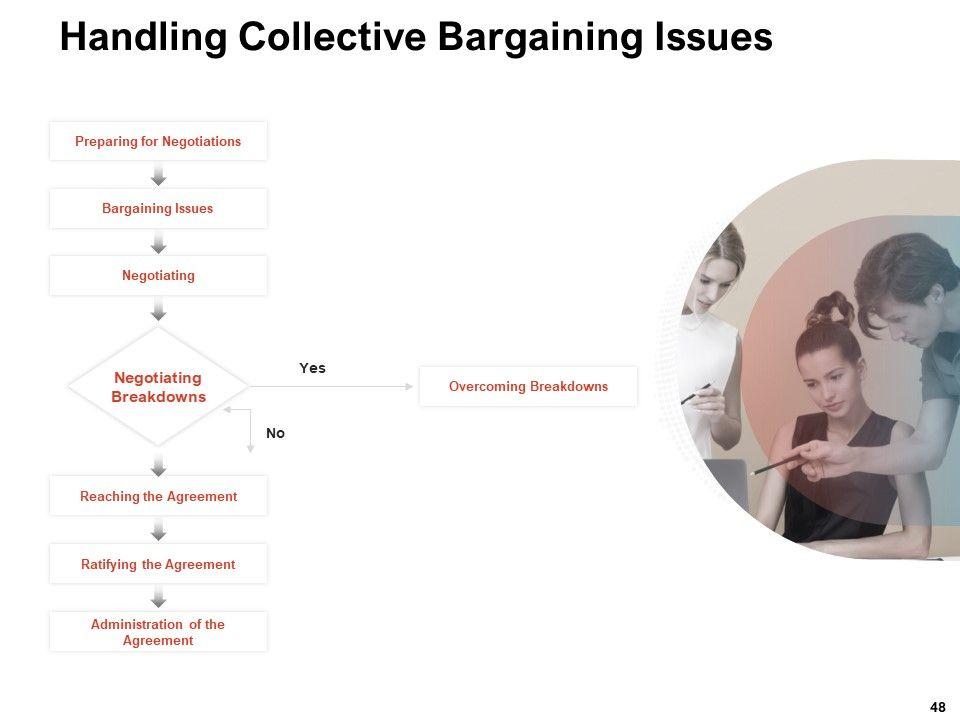 Handling Collective Bargaining Issues

Preparing for Negotiations

Bargaining Issues

Negotiating

Negotiating Breakdowns

Yes

Overcoming Breakdowns

No

Reaching the Agreement

Ratifying the Agreement

Administration of the Agreement

48